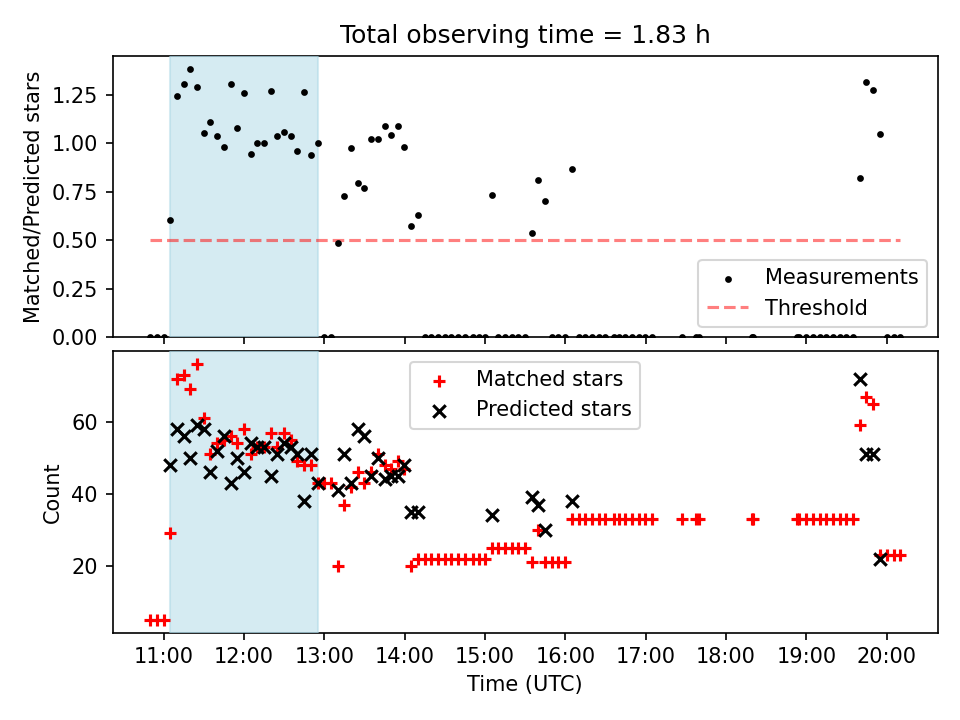 Total observing time = 1.83 h

Matched/Predicted stars

1.25
1.00
0.75
0.50
0.25
0.00

Measurements
Threshold

Count

60
40
20

Matched stars
Predicted stars

11:00
12:00
13:00
14:00
15:00
16:00
17:00
18:00
19:00
20:00

Time (UTC)